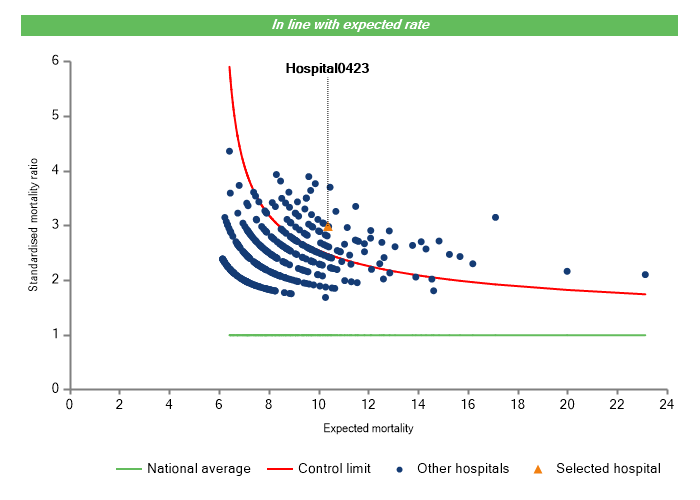 In line with expected rate

Hospital0423

Standardised mortality ratio

6
5
4
3
2
1
0

0 2 4 6 8 10 12 14 16 18 20 22 24

Expected mortality

National average
Control limit
Other hospitals
Selected hospital